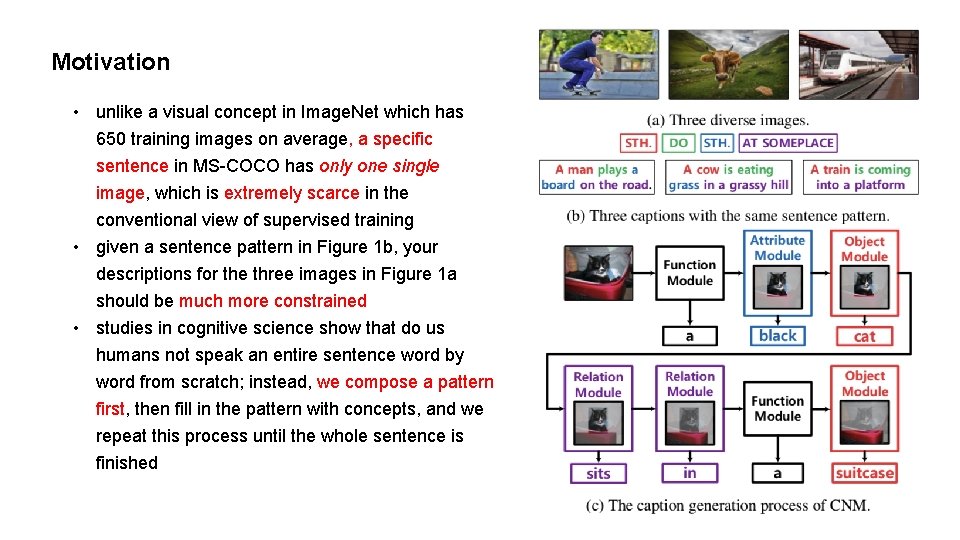 Motivation

• unlike a visual concept in ImageNet which has 650 training images on average, a specific sentence in MS-COCO has only one single image, which is extremely scarce in the conventional view of supervised training

• given a sentence pattern in Figure 1b, your descriptions for the three images in Figure 1a should be much more constrained

• studies in cognitive science show that do us humans not speak an entire sentence word by word from scratch; instead, we compose a pattern first, then fill in the pattern with concepts, and we repeat this process until the whole sentence is finished

(a) Three diverse images.

STH. DO STH. AT SOMEPLACE

A man plays a board on the road.

A cow is eating grass in a grassy hill

A train is coming into a platform

(b) Three captions with the same sentence pattern.

Function Module

Attribute Module

Object Module

a

black

cat

Relation Module

Relation Module

Function Module

Object Module

sits

in

a

suitcase

(c) The caption generation process of CNM.